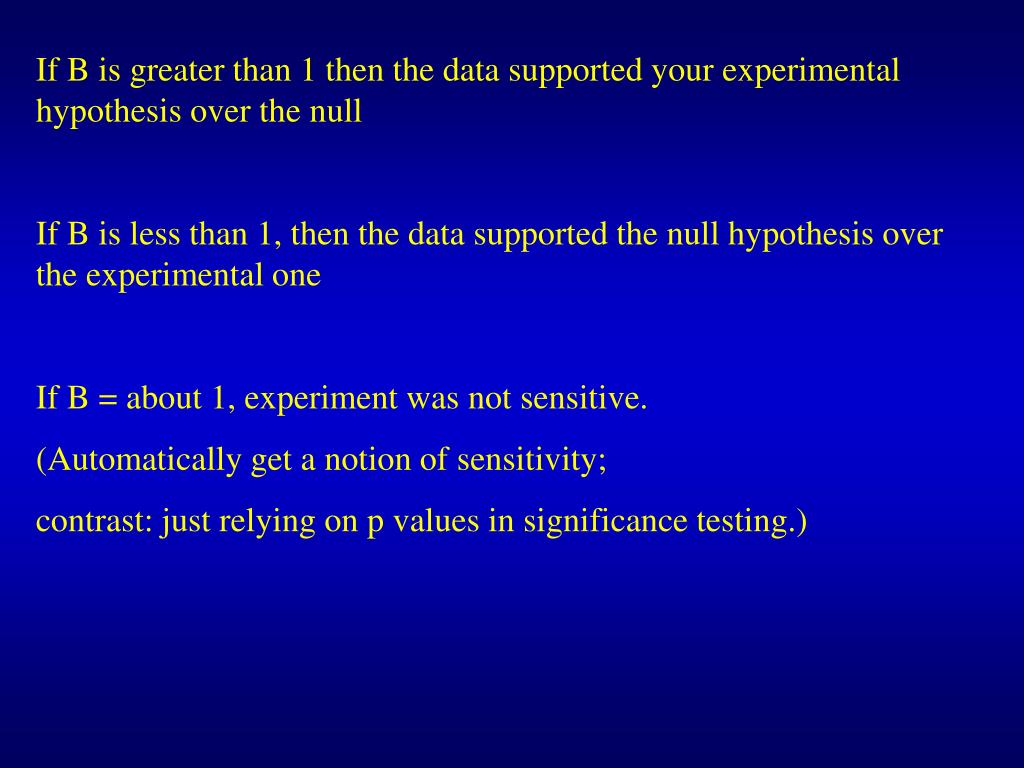 If B is greater than 1 then the data supported your experimental hypothesis over the null

If B is less than 1, then the data supported the null hypothesis over the experimental one

If B = about 1, experiment was not sensitive.

(Automatically get a notion of sensitivity;

contrast: just relying on p values in significance testing.)